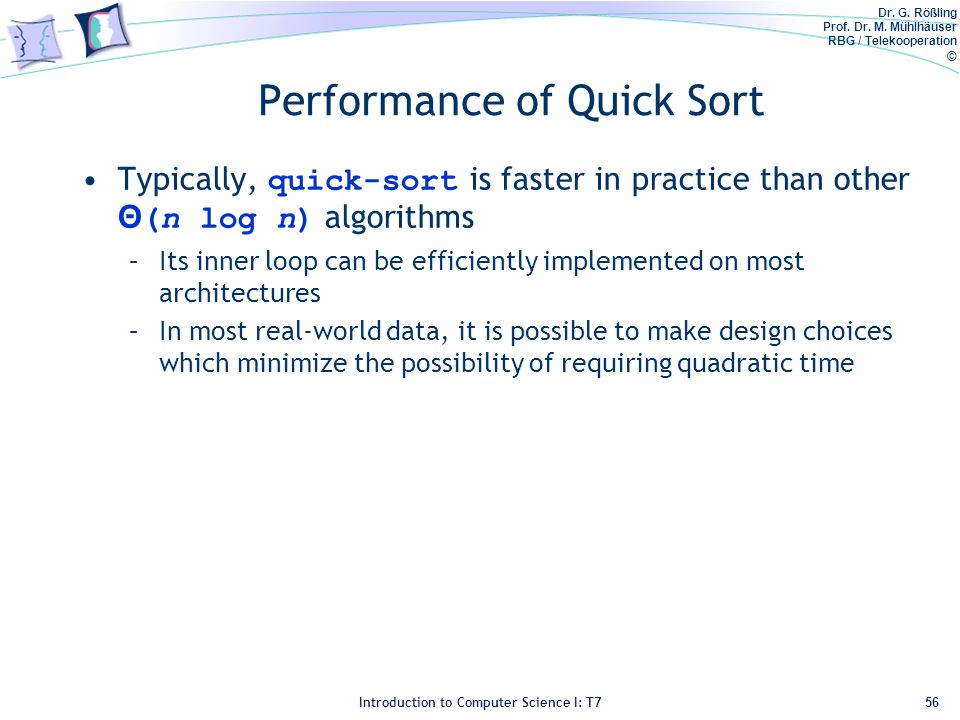 Dr. G. Rößling
Prof. Dr. M. Mühlhäuser
RBG / Telekooperation
©

Performance of Quick Sort

• Typically, quick-sort is faster in practice than other $\Theta(n \log n)$ algorithms
– Its inner loop can be efficiently implemented on most architectures
– In most real-world data, it is possible to make design choices which minimize the possibility of requiring quadratic time

Introduction to Computer Science I: T7

56